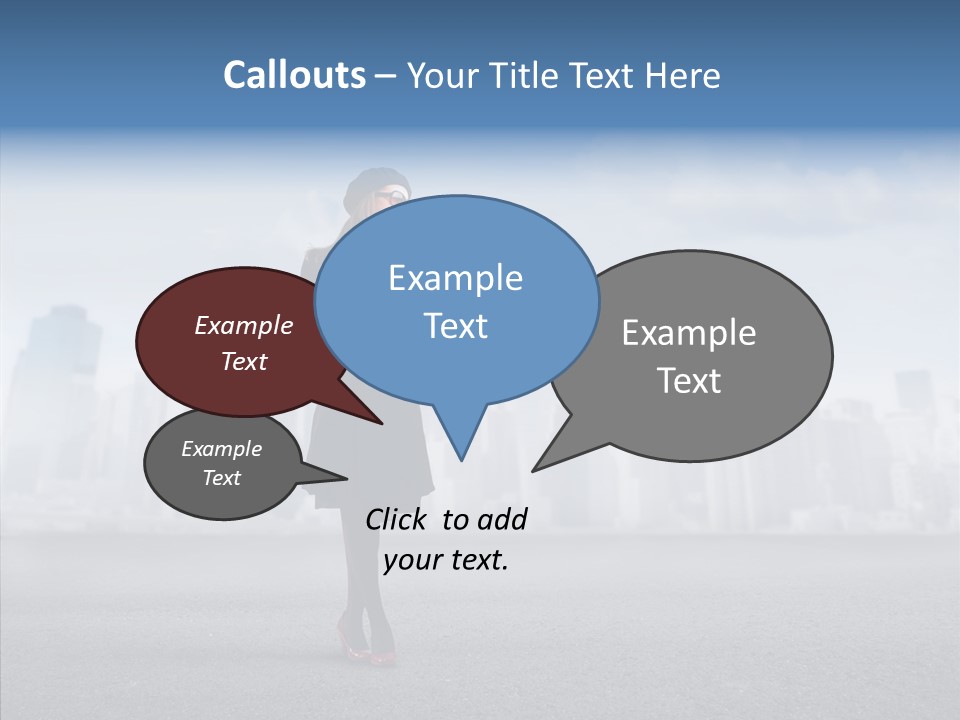 Callouts – Your Title Text Here

Example Text

Example Text

Example Text

Example Text

Click to add your text.